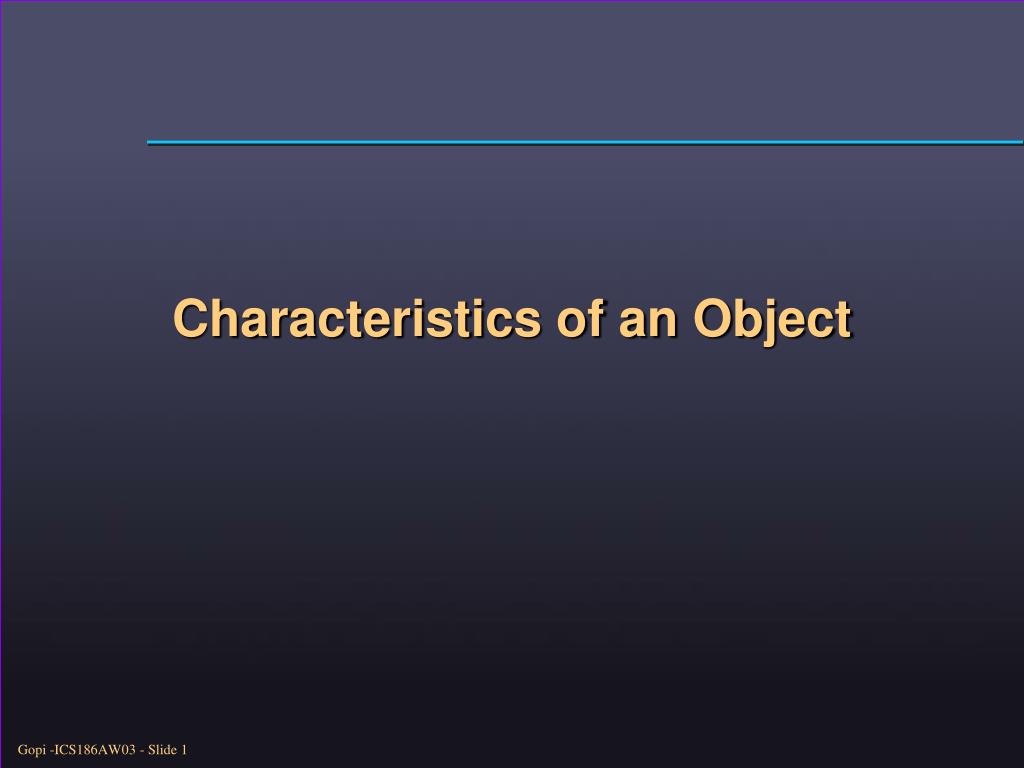 Characteristics of an Object

Gopi -ICS186AW03 - Slide 1